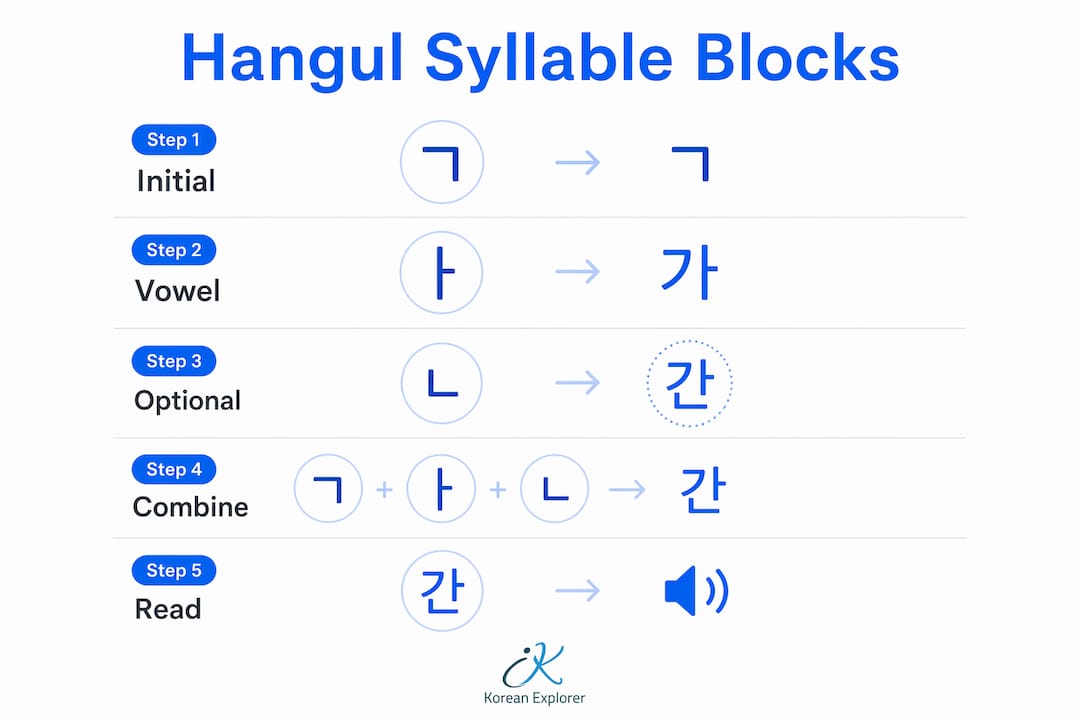 Hangul Syllable Blocks

Step 1
Initial
ㄱ → ㄱ

Step 2
Vowel
ㅏ → 가

Step 3
Optional
ㄴ → 간

Step 4
Combine
ㄱ + ㅏ + ㄴ → 간

Step 5
Read
간 →

Korean Explorer